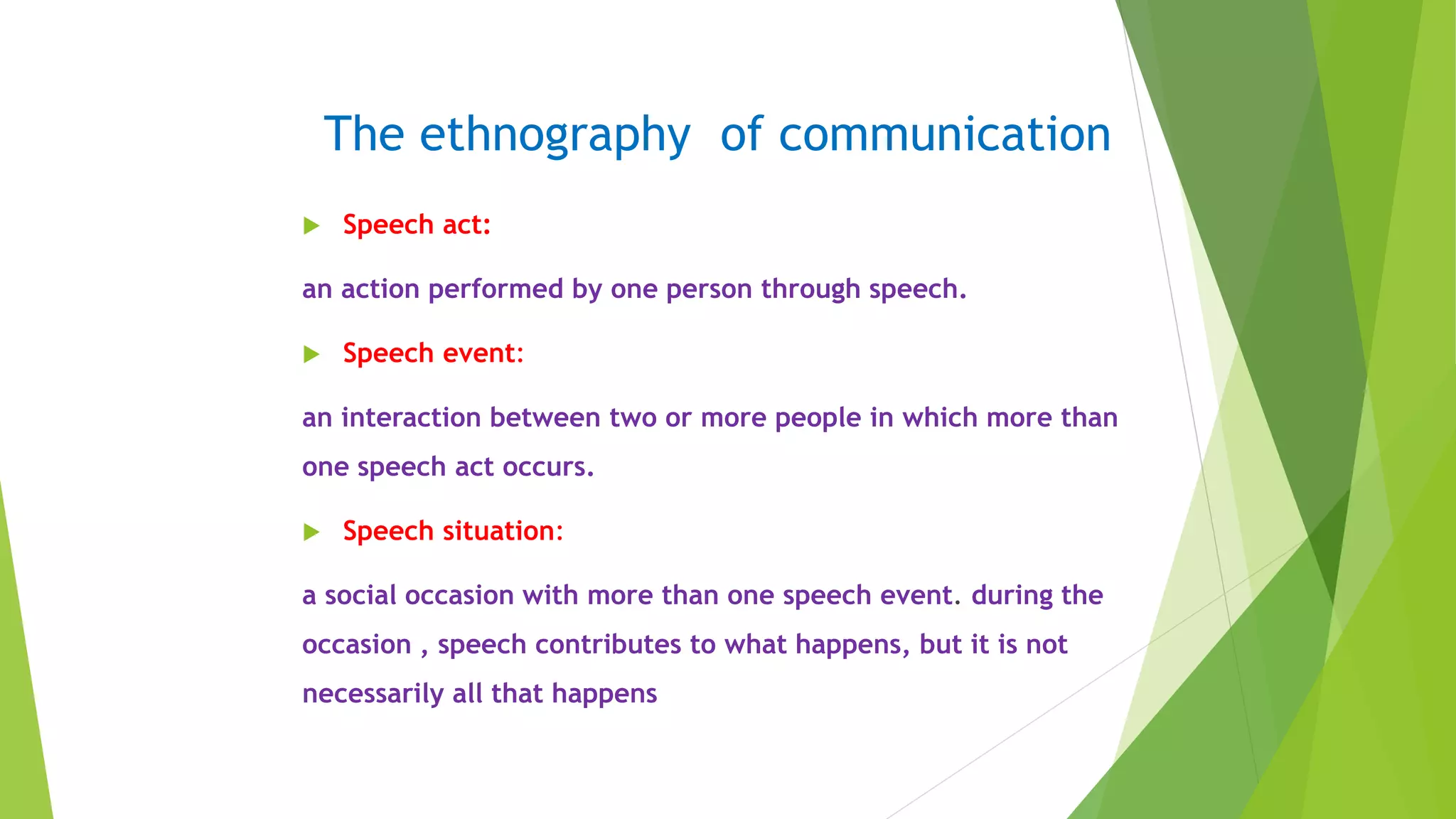 The ethnography of communication

Speech act:

an action performed by one person through speech.

Speech event:

an interaction between two or more people in which more than one speech act occurs.

Speech situation:

a social occasion with more than one speech event. during the occasion , speech contributes to what happens, but it is not necessarily all that happens